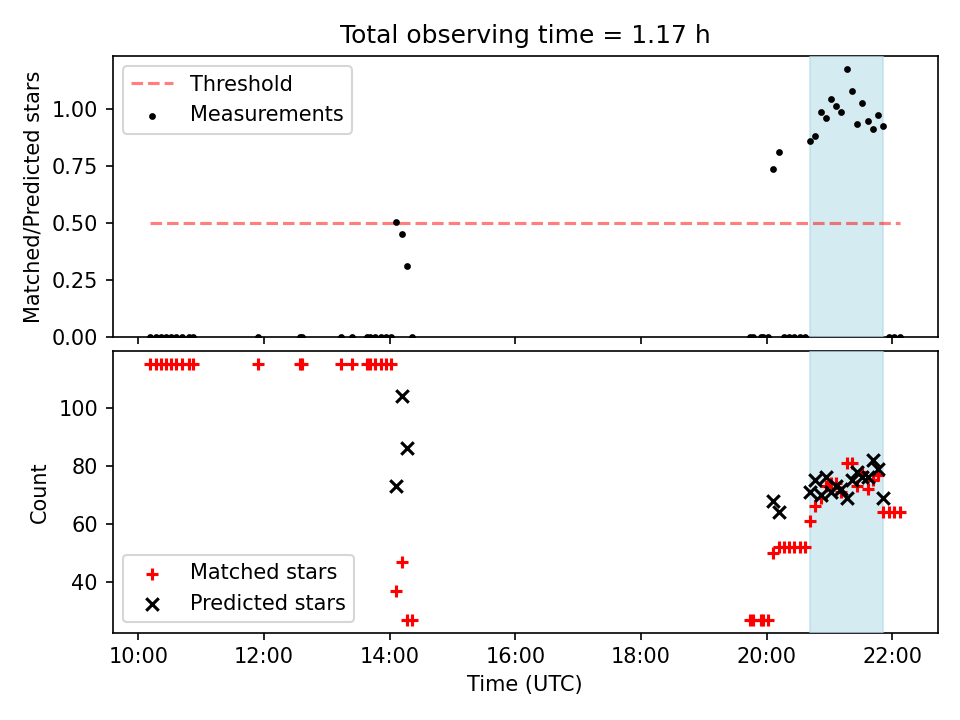 Total observing time = 1.17 h

Threshold
Measurements

Matched/Predicted stars

1.00
0.75
0.50
0.25
0.00

Count

100
80
60
40

Matched stars
Predicted stars

10:00
12:00
14:00
16:00
18:00
20:00
22:00

Time (UTC)